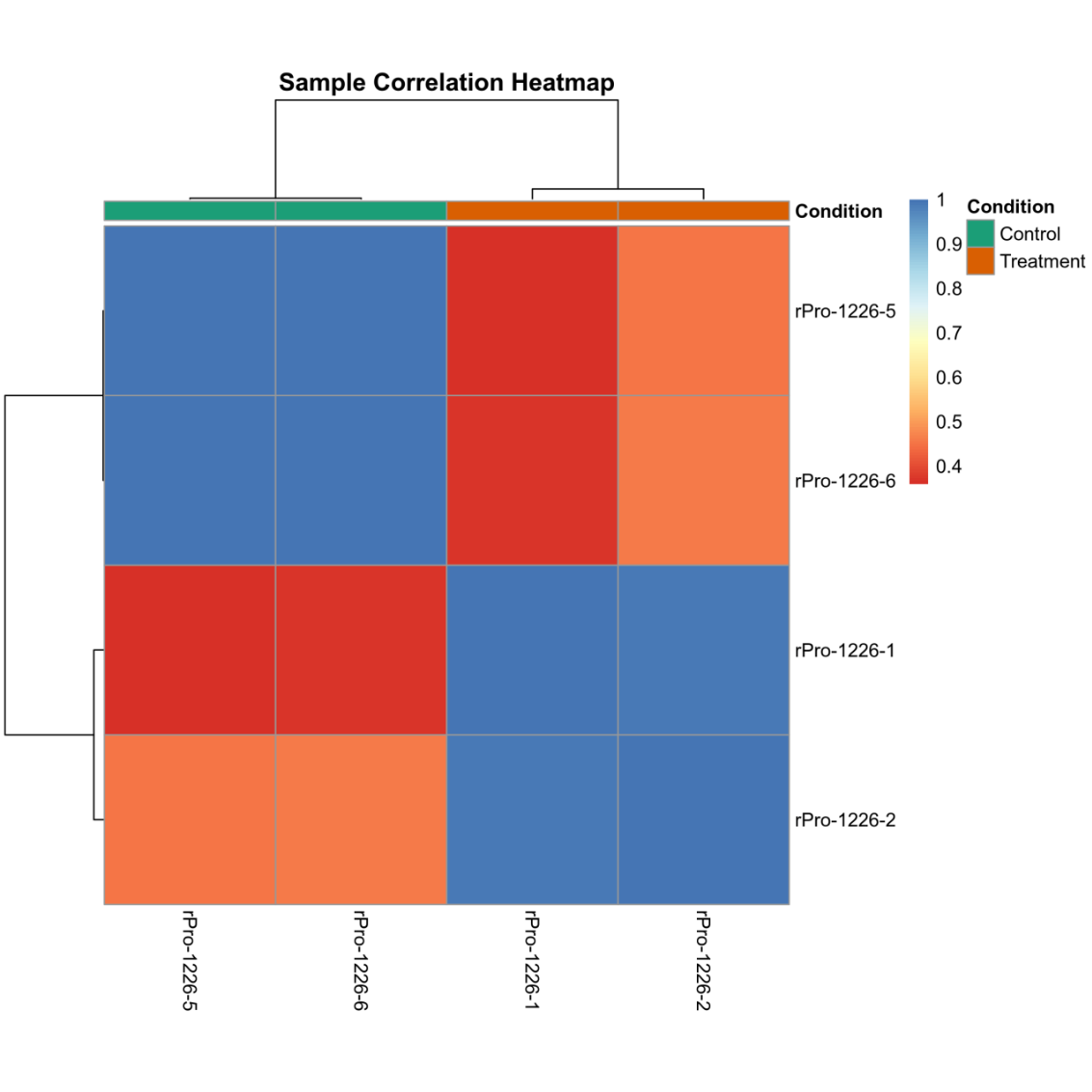 Sample Correlation Heatmap

Condition

rPro-1226-5
rPro-1226-6
rPro-1226-1
rPro-1226-2

rPro-1226-5
rPro-1226-6
rPro-1226-1
rPro-1226-2

1
0.9
0.8
0.7
0.6
0.5
0.4

Condition
Control
Treatment